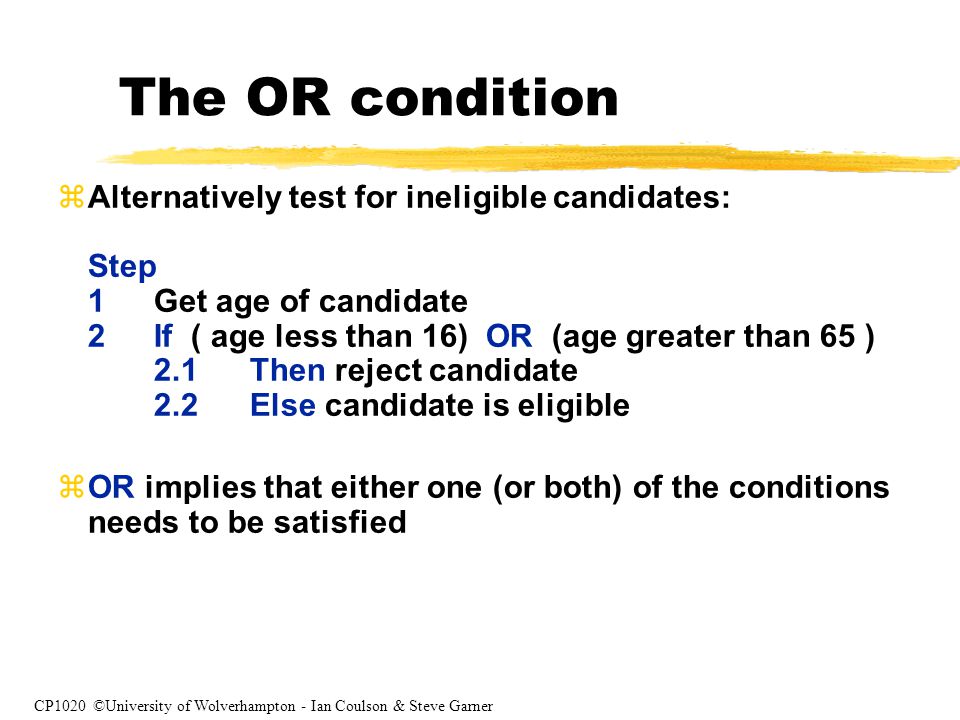 The OR condition

Alternatively test for ineligible candidates:

Step
1 Get age of candidate
2 If ( age less than 16) OR (age greater than 65 )
2.1 Then reject candidate
2.2 Else candidate is eligible

OR implies that either one (or both) of the conditions needs to be satisfied

CP1020 ©University of Wolverhampton - Ian Coulson & Steve Garner